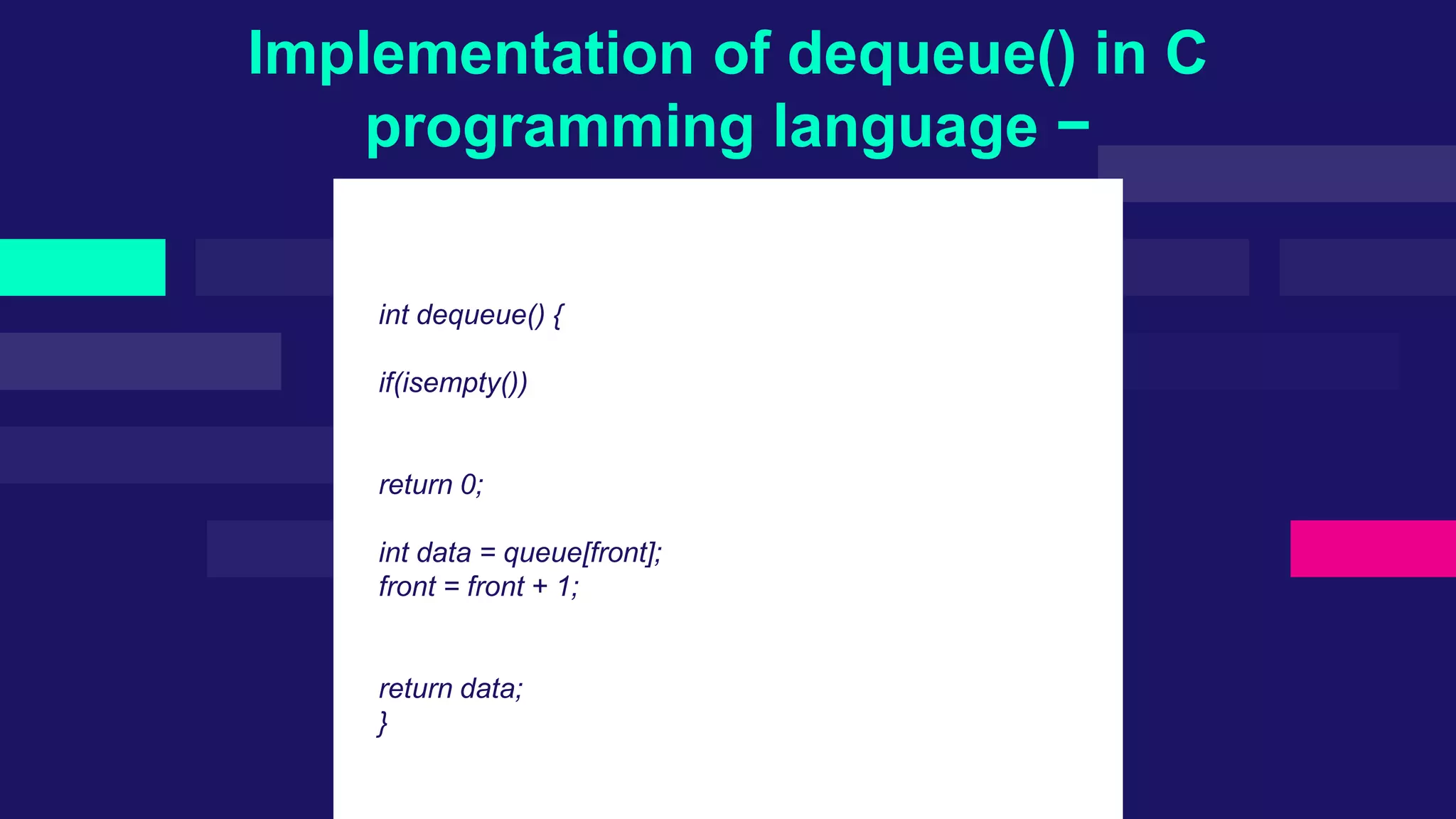 Implementation of dequeue() in C programming language –

int dequeue() {

if(isempty())

return 0;

int data = queue[front];
front = front + 1;

return data;
}